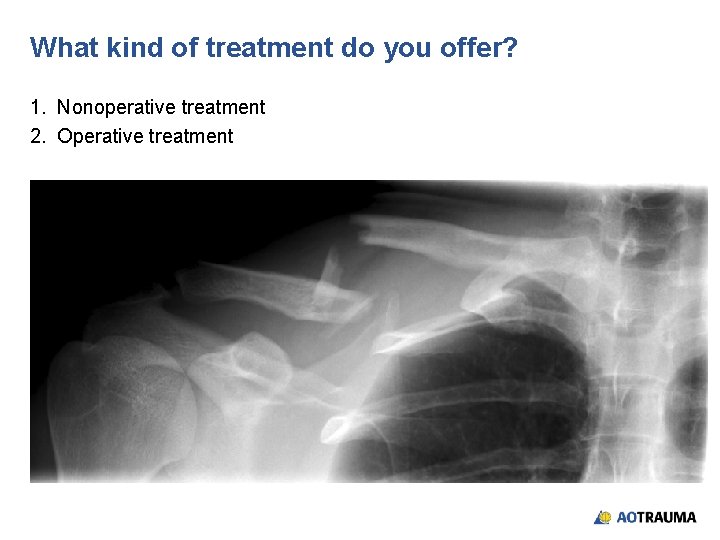 What kind of treatment do you offer?

1. Nonoperative treatment
2. Operative treatment

AOTRAUMA